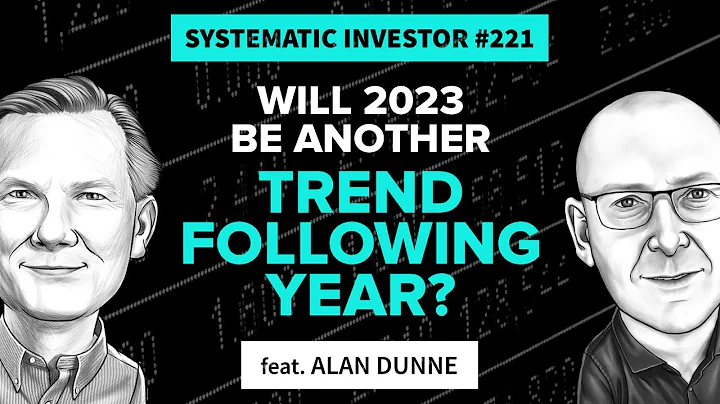 SYSTEMATIC INVESTOR #221

WILL 2023 BE ANOTHER TREND FOLLOWING YEAR?

feat. ALAN DUNNE